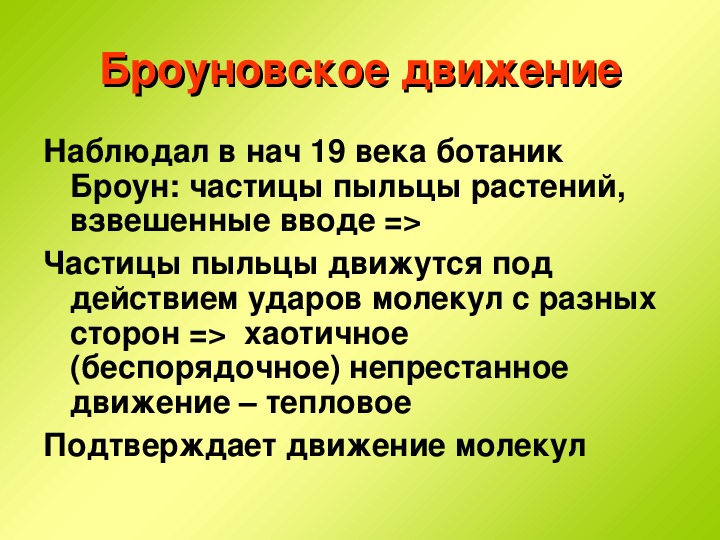 Броуновское движение

Наблюдал в нач 19 века ботаник Броун: частицы пыльцы растений, взвешенные вводе =>

Частицы пыльцы движутся под действием ударов молекул с разных сторон => хаотичное (беспорядочное) непрестанное движение – тепловое

Подтверждает движение молекул